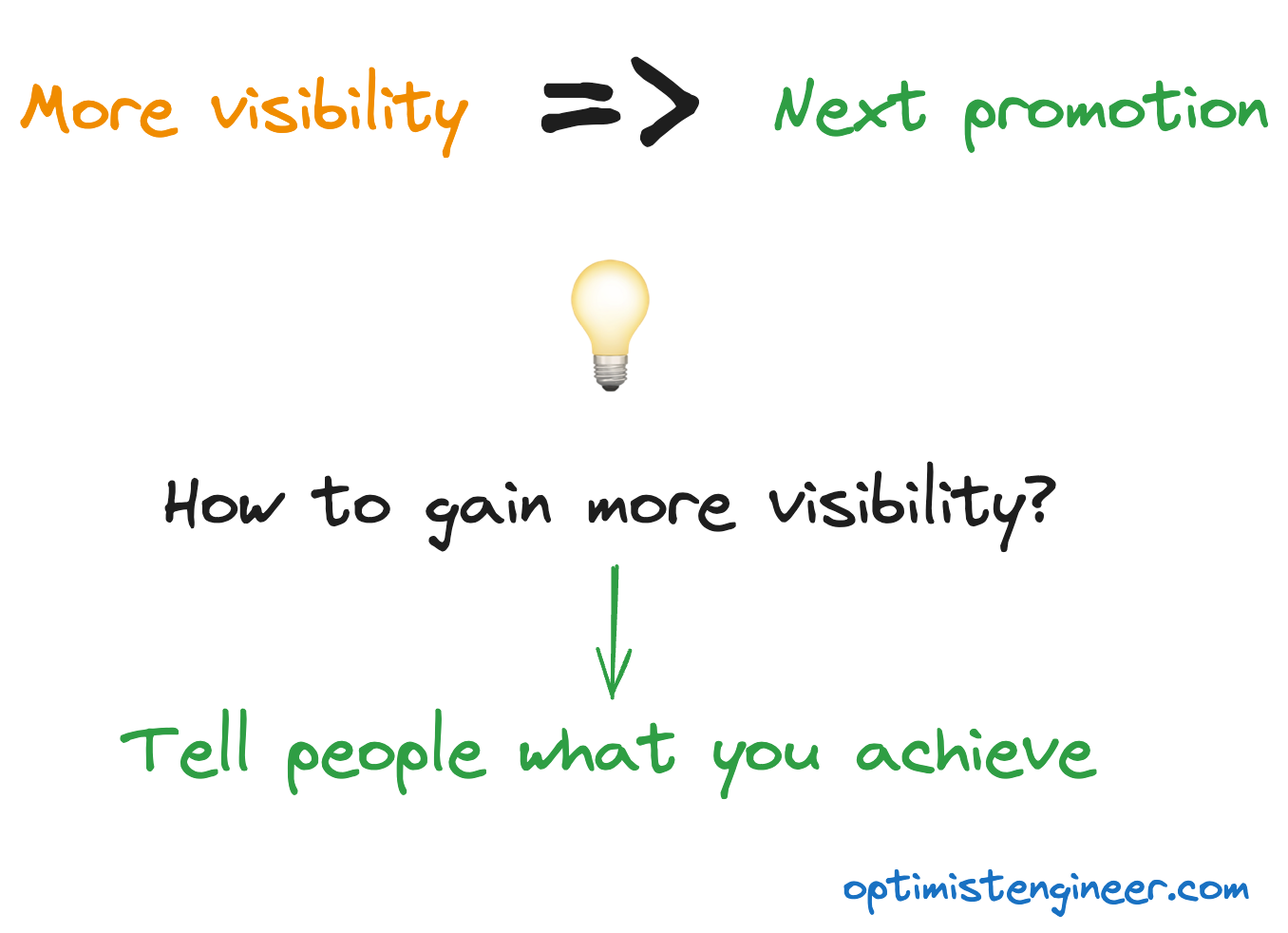 More visibility => Next promotion

How to gain more visibility?

Tell people what you achieve

optimistengineer.com